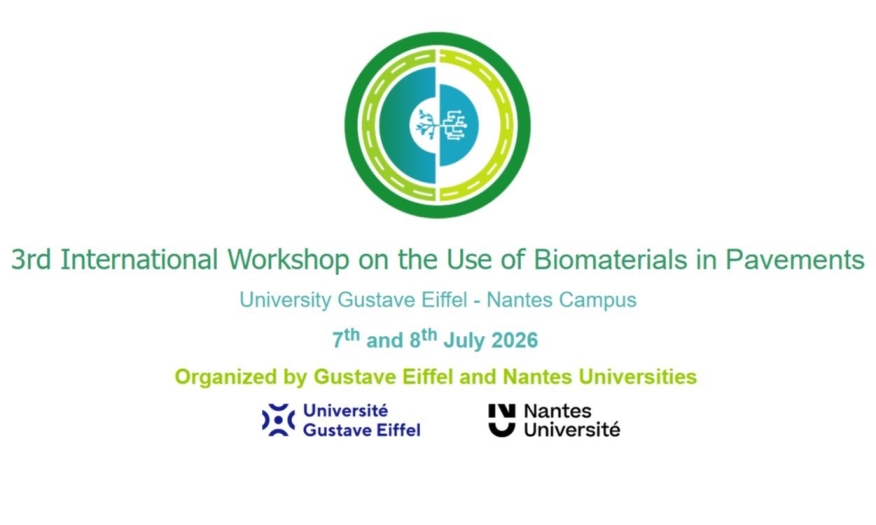 3rd International Workshop on the Use of Biomaterials in Pavements

University Gustave Eiffel - Nantes Campus

7$^{th}$ and 8$^{th}$ July 2026

Organized by Gustave Eiffel and Nantes Universities

Université Gustave Eiffel

Nantes Université